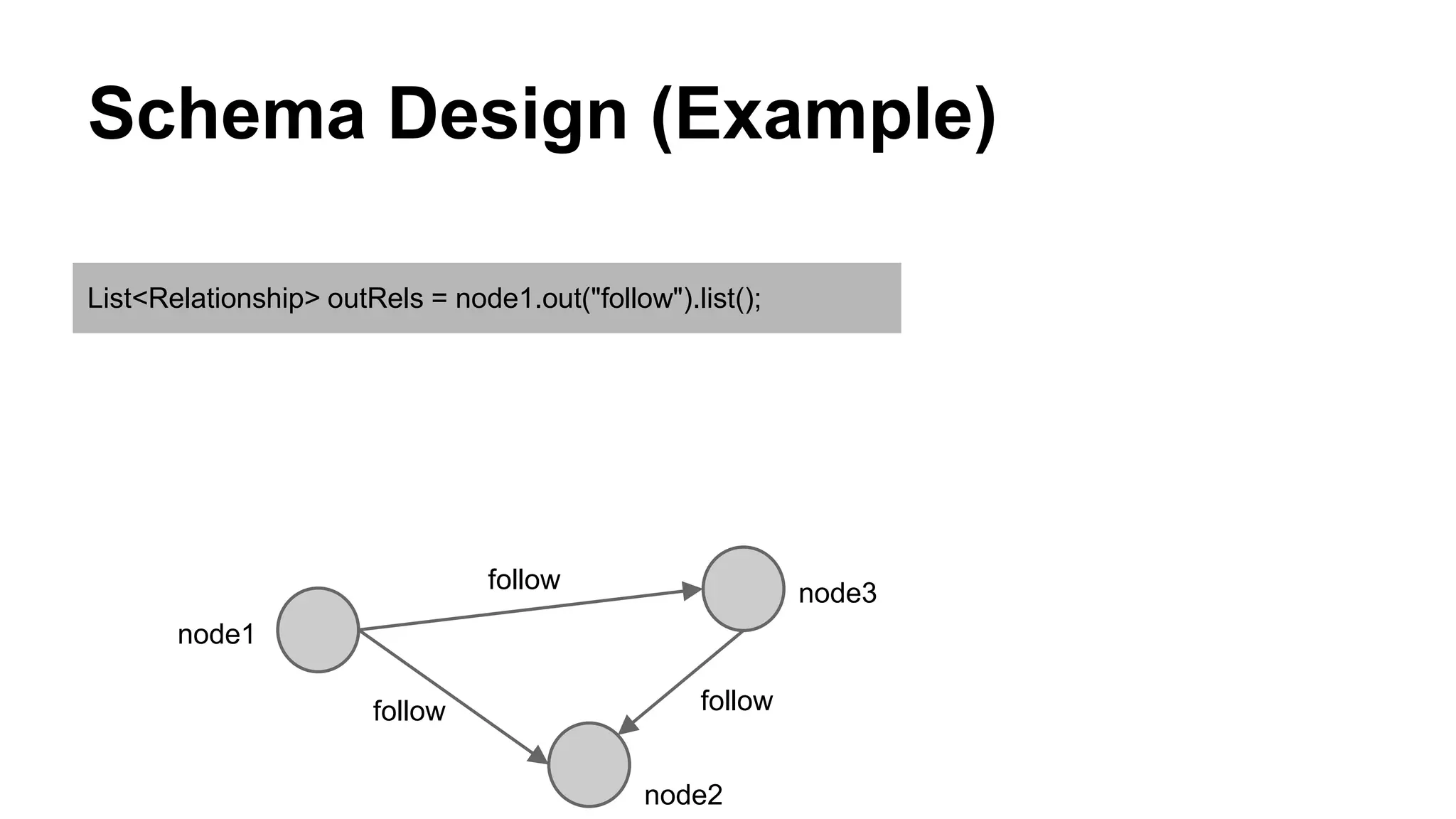 Schema Design (Example)

List<Relationship> outRels = node1.out("follow").list();

follow

node3

node1

follow

follow

node2